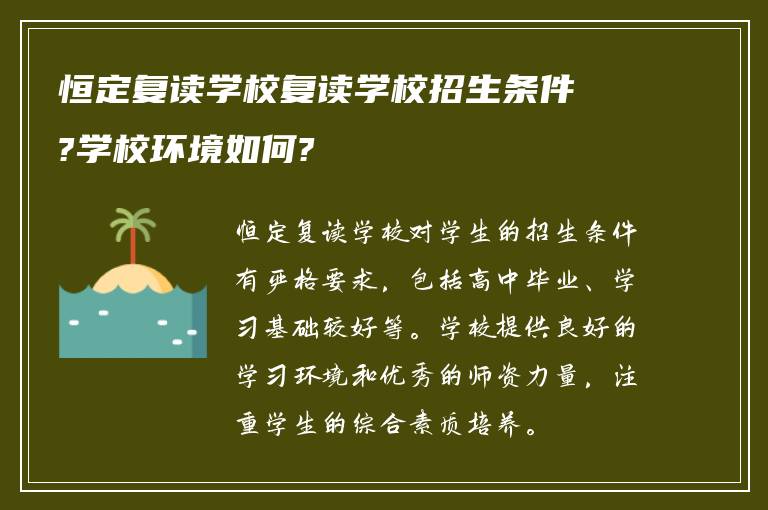 恒定复读学校复读学校招生条件?学校环境如何?

恒定复读学校对学生的招生条件有严格要求，包括高中毕业、学习基础较好等。学校提供良好的学习环境和优秀的师资力量，注重学生的综合素质培养。